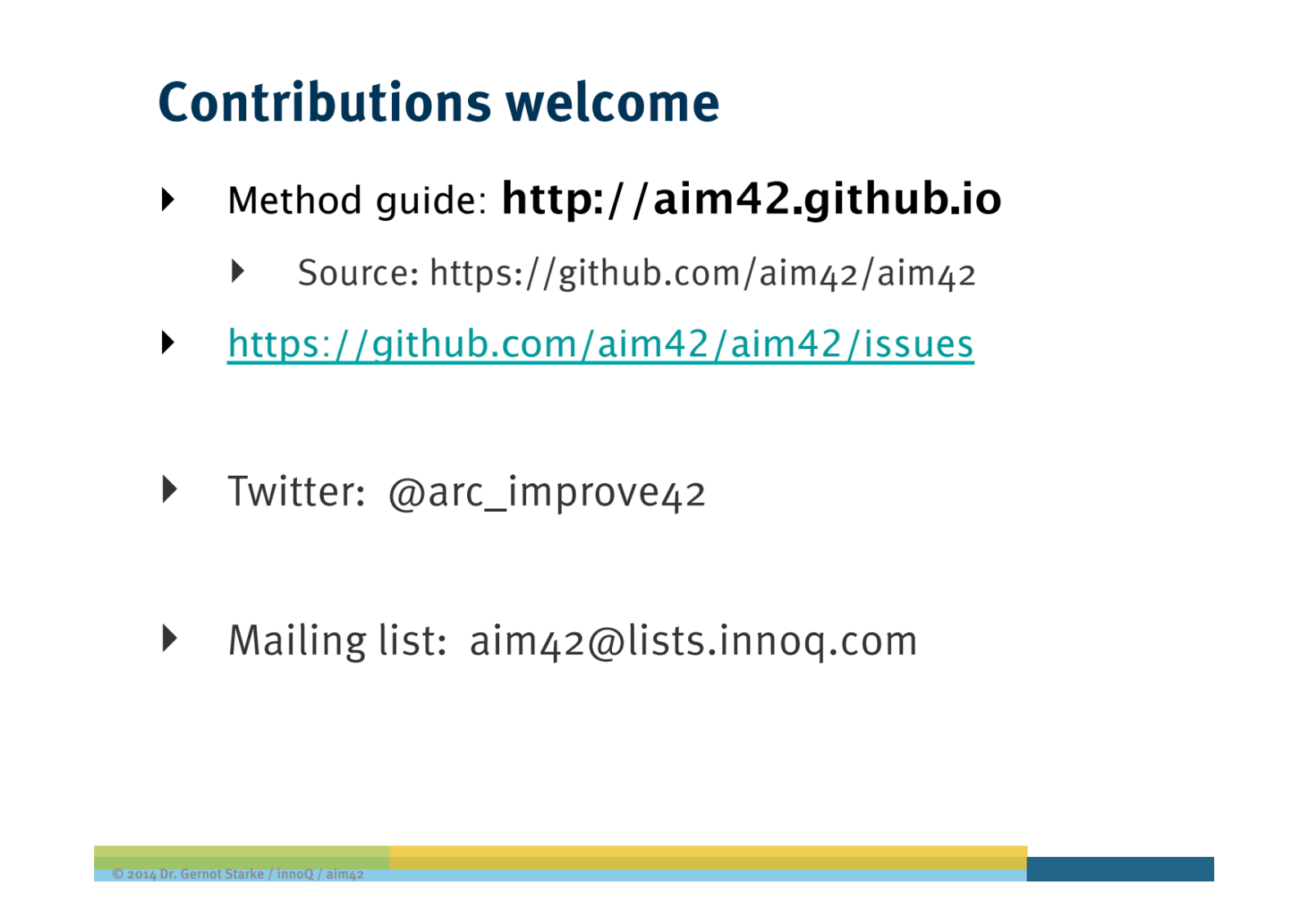 Contributions welcome

Method guide: http://aim42.github.io

Source: https://github.com/aim42/aim42

https://github.com/aim42/aim42/issues

Twitter: @arc_improve42

Mailing list: aim42@lists.innoq.com

© 2014 Dr. Gernot Starke / innoQ / aim42